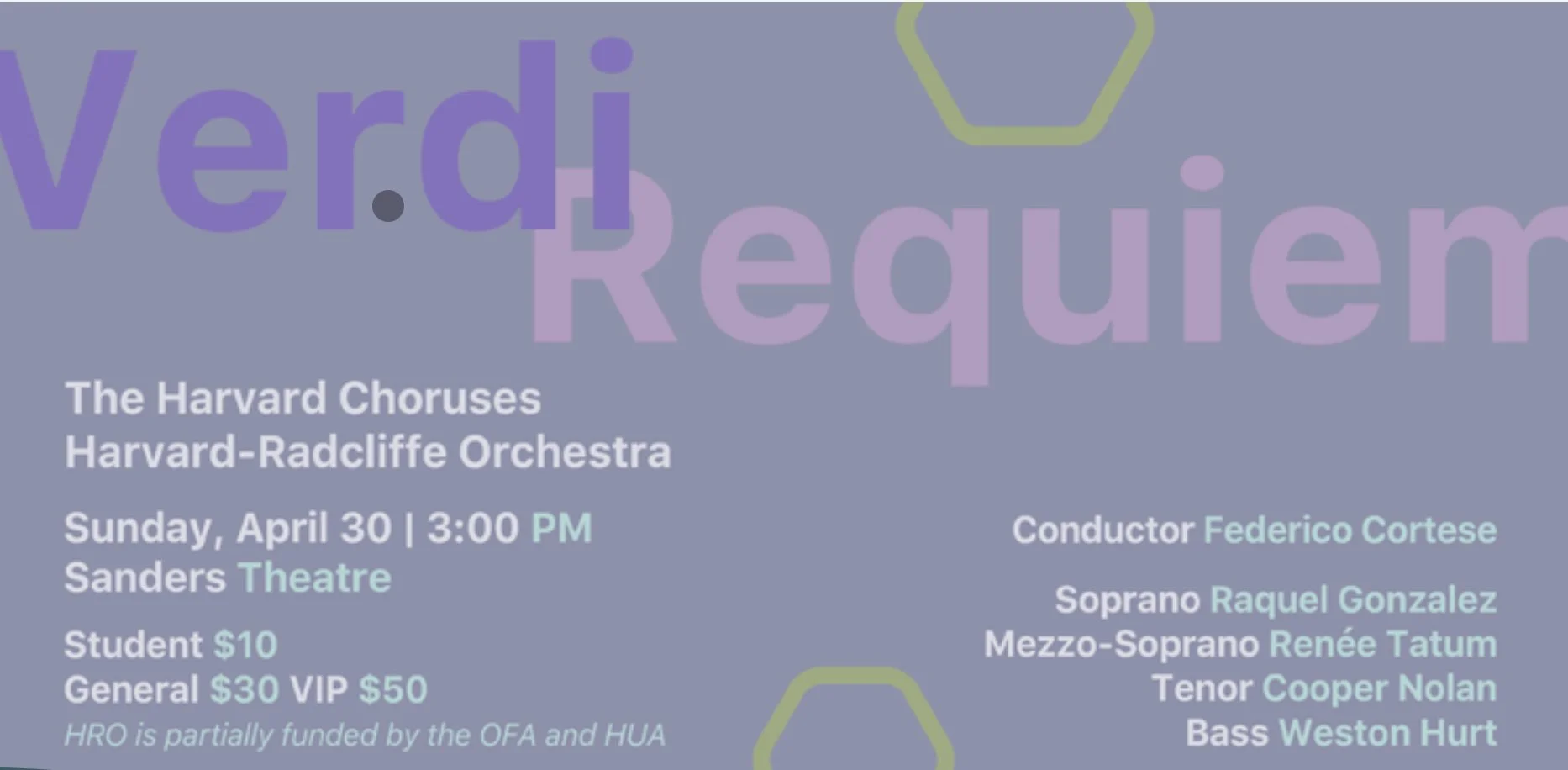 Verdi Requiem

The Harvard Choruses
Harvard-Radcliffe Orchestra

Sunday, April 30 | 3:00 PM
Sanders Theatre

Student $10
General $30 VIP $50
HRO is partially funded by the OFA and HUA

Conductor Federico Cortese

Soprano Raquel Gonzalez
Mezzo-Soprano Renée Tatum
Tenor Cooper Nolan
Bass Weston Hurt